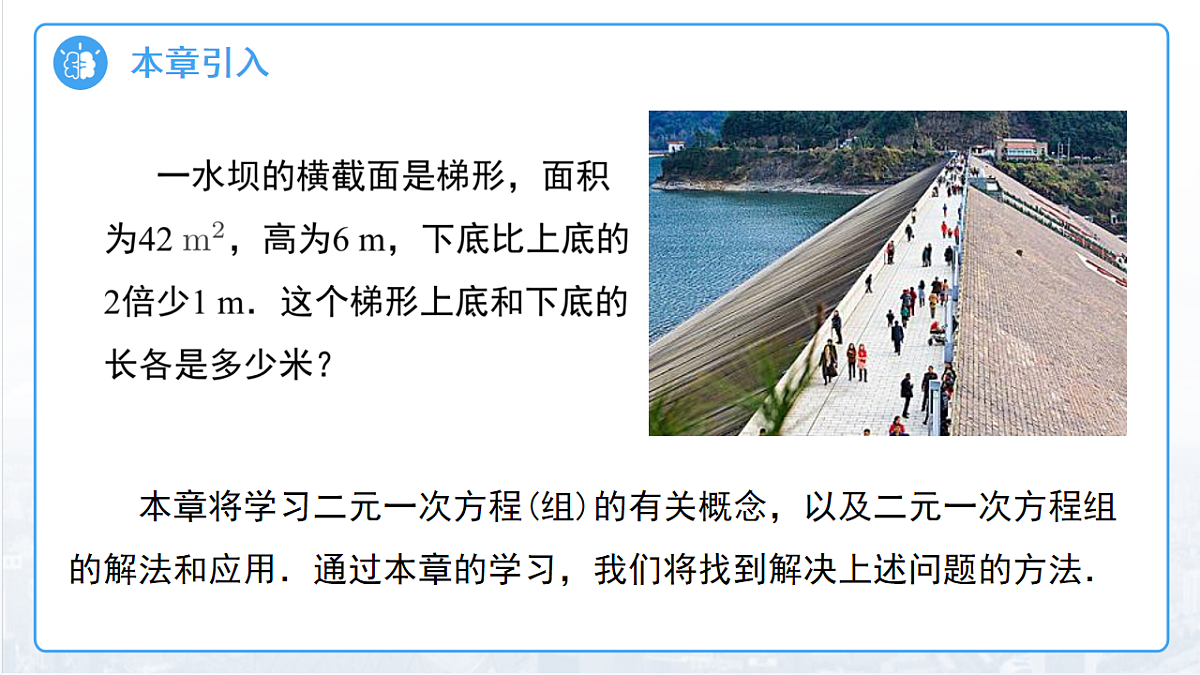 本章引入

一水坝的横截面是梯形，面积为42 $m^2$，高为6 m，下底比上底的2倍少1 m．这个梯形上底和下底的长各是多少米？

本章将学习二元一次方程(组)的有关概念，以及二元一次方程组的解法和应用．通过本章的学习，我们将找到解决上述问题的方法．